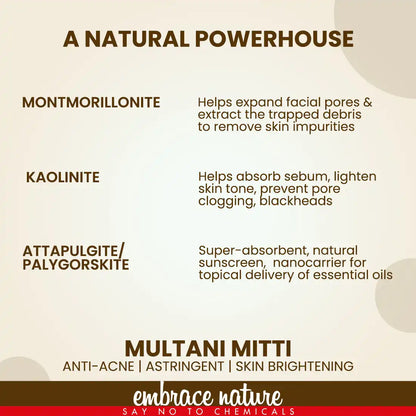 A NATURAL POWERHOUSE

MONTMORILLONITE

Helps expand facial pores & extract the trapped debris to remove skin impurities

KAOLINITE

Helps absorb sebum, lighten skin tone, prevent pore clogging, blackheads

ATTAPULGITE/ PALYGORSKITE

Super-absorbent, natural sunscreen, nanocarrier for topical delivery of essential oils

MULTANI MITTI

ANTI-ACNE | ASTRINGENT | SKIN BRIGHTENING

embrace nature

SAY NO TO CHEMICALS